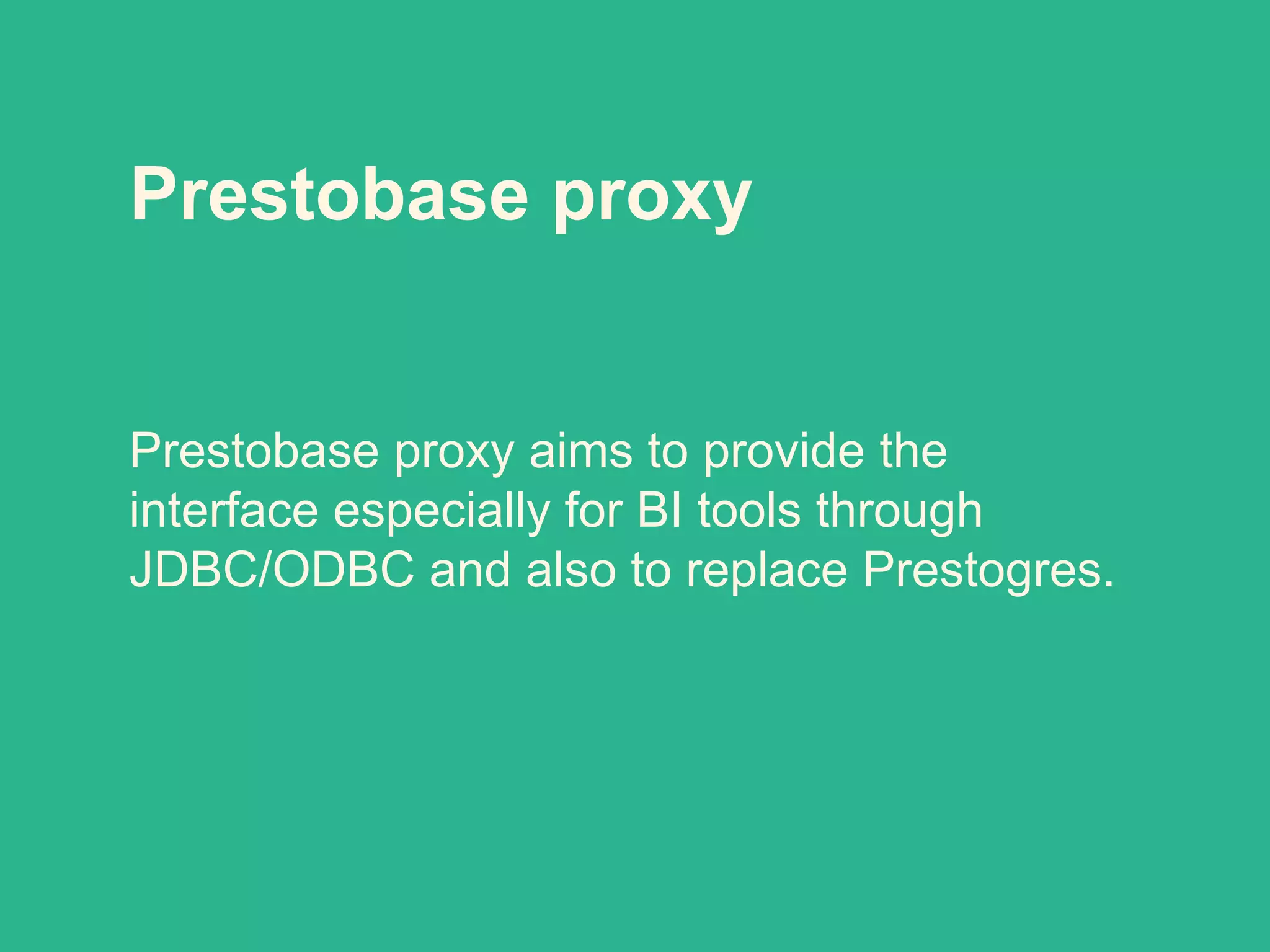 Prestobase proxy

Prestobase proxy aims to provide the interface especially for BI tools through JDBC/ODBC and also to replace Prestogres.